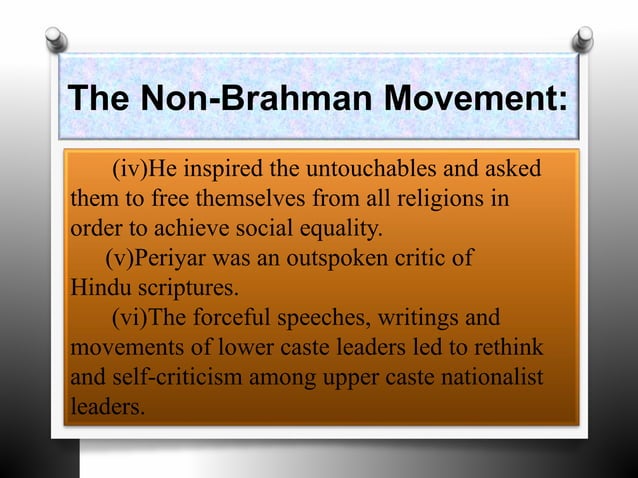 The Non-Brahman Movement:

(iv)He inspired the untouchables and asked them to free themselves from all religions in order to achieve social equality.

(v)Periyar was an outspoken critic of Hindu scriptures.

(vi)The forceful speeches, writings and movements of lower caste leaders led to rethink and self-criticism among upper caste nationalist leaders.